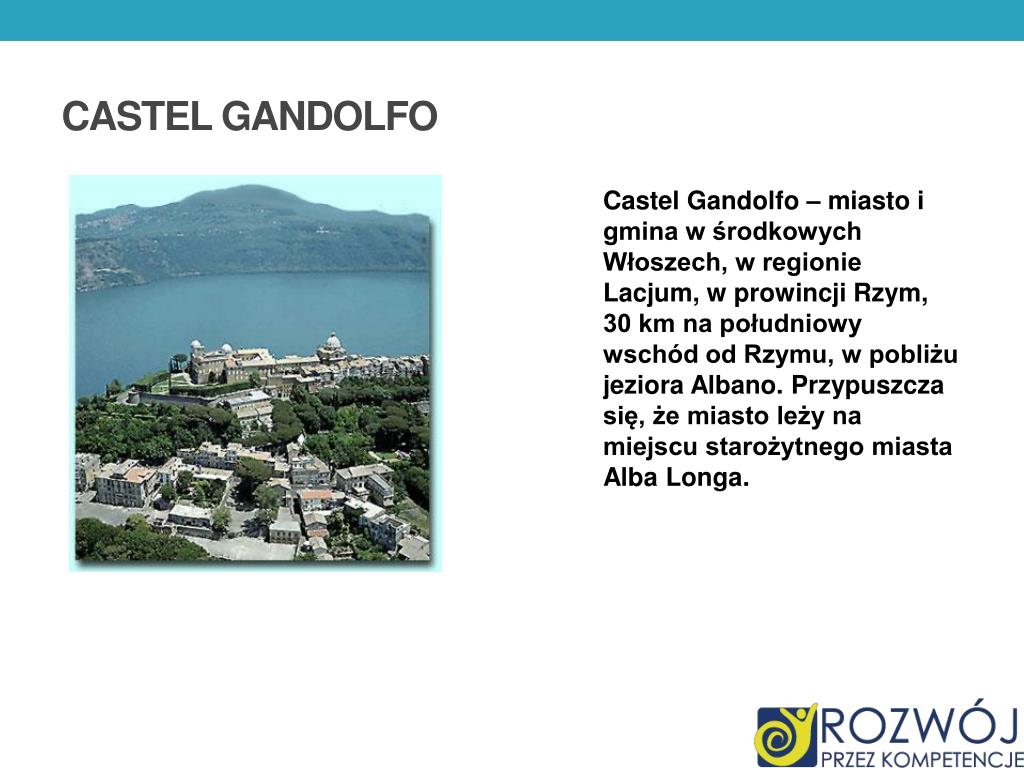 CASTEL GANDOLFO

Castel Gandolfo – miasto i gmina w środkowych Włoszech, w regionie Lacjum, w prowincji Rzym, 30 km na południowy wschód od Rzymu, w pobliżu jeziora Albano. Przypuszcza się, że miasto leży na miejscu starożytnego miasta Alba Longa.

ROZWÓJ
PRZEZ KOMPETENCJE